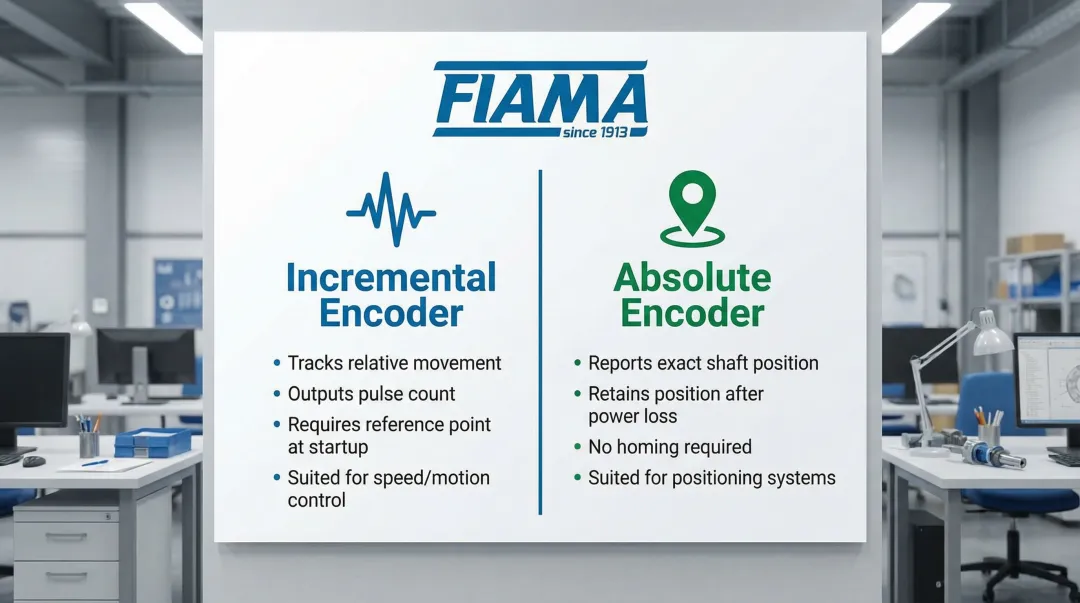 FIAMA
since 1913

Incremental Encoder

• Tracks relative movement
• Outputs pulse count
• Requires reference point at startup
• Suited for speed/motion control

Absolute Encoder

• Reports exact shaft position
• Retains position after power loss
• No homing required
• Suited for positioning systems